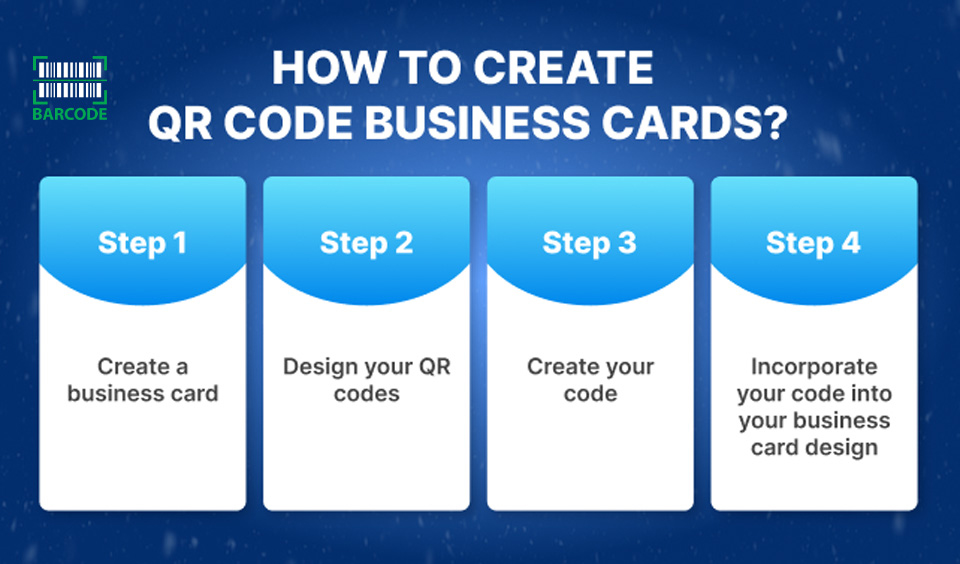 BARCODE

HOW TO CREATE QR CODE BUSINESS CARDS?

Step 1

Create a business card

Step 2

Design your QR codes

Step 3

Create your code

Step 4

Incorporate your code into your business card design